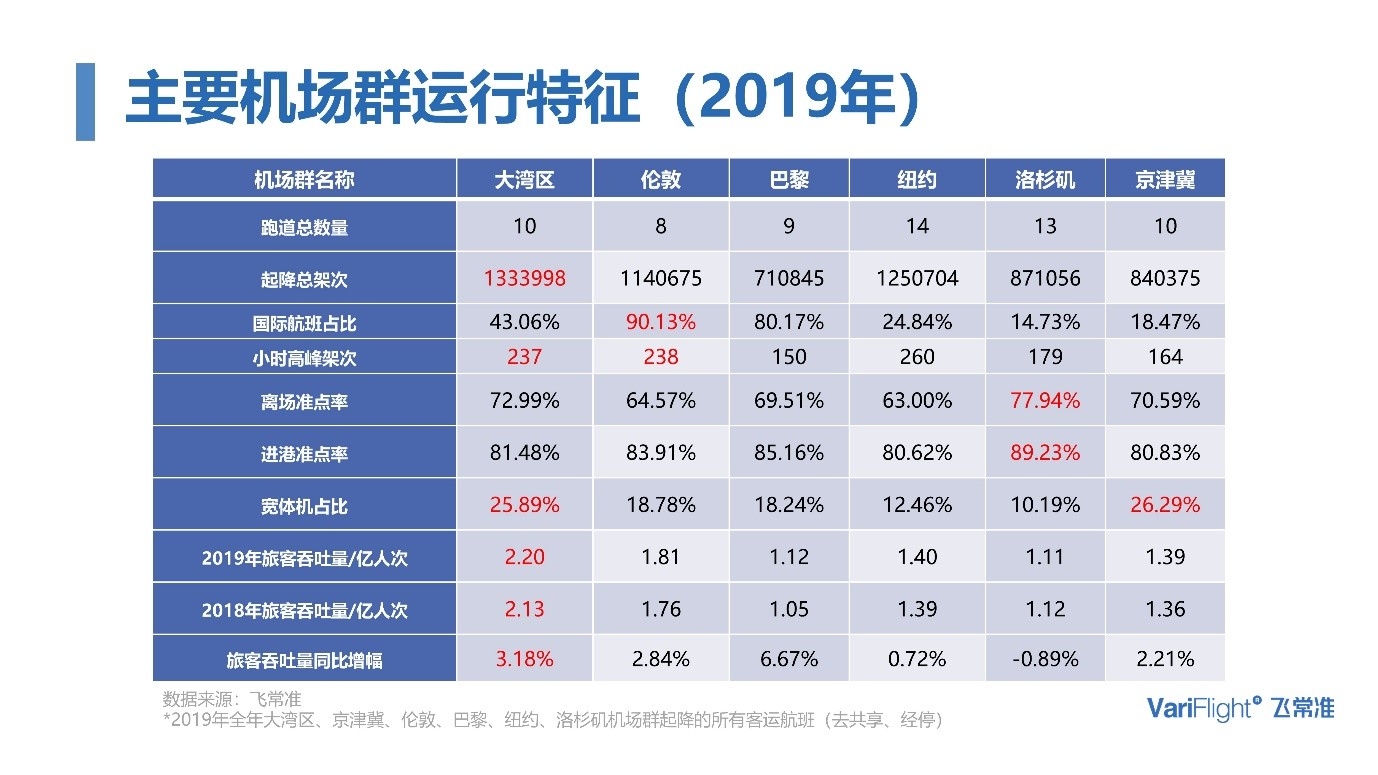 主要机场群运行特征（2019年)

| 机场群名称 | 大湾区 | 伦敦 | 巴黎 | 纽约 | 洛杉矶 | 京津冀 |
|---|---|---|---|---|---|---|
| 跑道总数量 | 10 | 8 | 9 | 14 | 13 | 10 |
| 起降总架次 | 1333998 | 1140675 | 710845 | 1250704 | 871056 | 840375 |
| 国际航班占比 | 43.06% | 90.13% | 80.17% | 24.84% | 14.73% | 18.47% |
| 小时高峰架次 | 237 | 238 | 150 | 260 | 179 | 164 |
| 离场准点率 | 72.99% | 64.57% | 69.51% | 63.00% | 77.94% | 70.59% |
| 进港准点率 | 81.48% | 83.91% | 85.16% | 80.62% | 89.23% | 80.83% |
| 宽体机占比 | 25.89% | 18.78% | 18.24% | 12.46% | 10.19% | 26.29% |
| 2019年旅客吞吐量/亿人次 | 2.20 | 1.81 | 1.12 | 1.40 | 1.11 | 1.39 |
| 2018年旅客吞吐量/亿人次 | 2.13 | 1.76 | 1.05 | 1.39 | 1.12 | 1.36 |
| 旅客吞吐量同比增幅 | 3.18% | 2.84% | 6.67% | 0.72% | -0.89% | 2.21% |

数据来源：飞常准
*2019年全年大湾区、京津冀、伦敦、巴黎、纽约、洛杉矶机场群起降的所有客运航班（去共享、经停）

VariFlight 飞常准